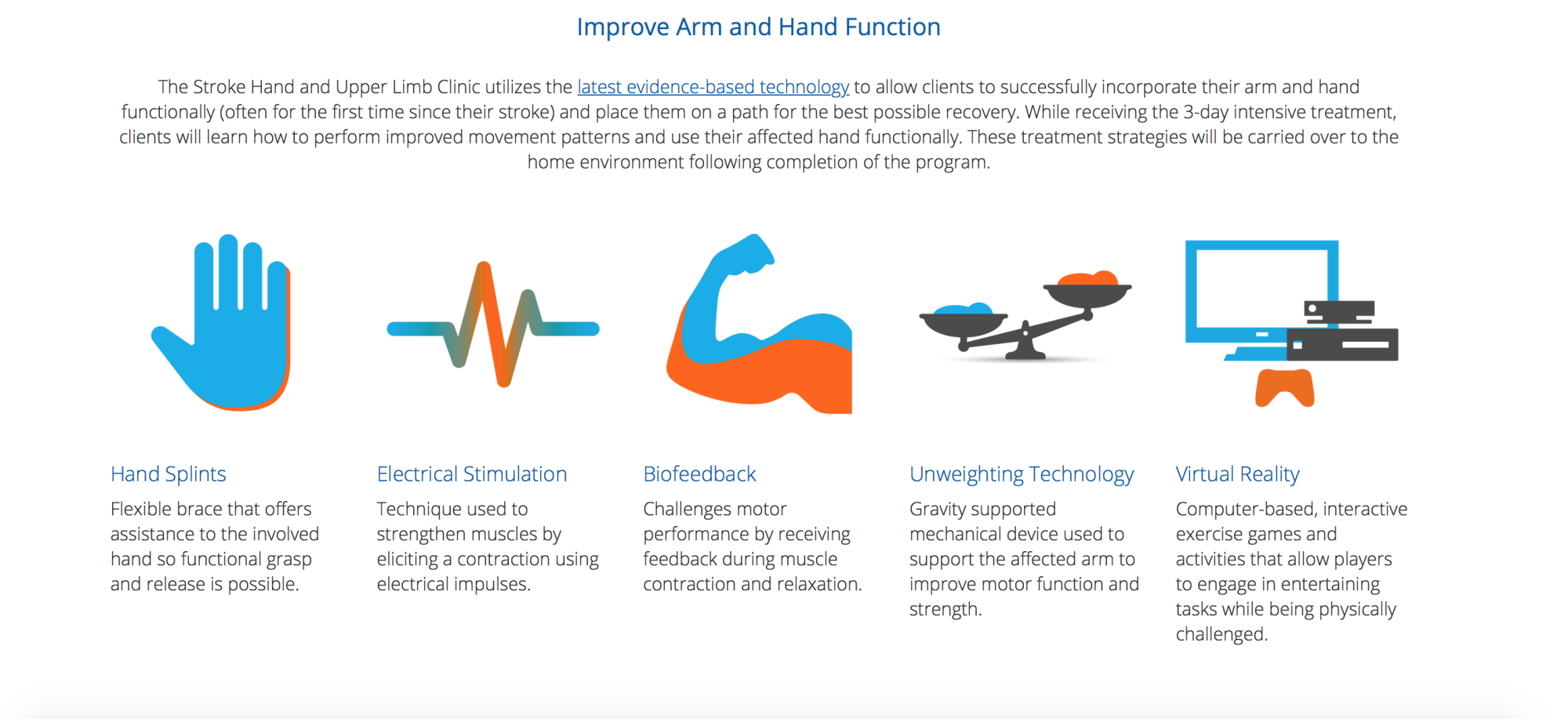 Improve Arm and Hand Function

The Stroke Hand and Upper Limb Clinic utilizes the latest evidence-based technology to allow clients to successfully incorporate their arm and hand functionally (often for the first time since their stroke) and place them on a path for the best possible recovery. While receiving the 3-day intensive treatment, clients will learn how to perform improved movement patterns and use their affected hand functionally. These treatment strategies will be carried over to the home environment following completion of the program.

Hand Splints

Flexible brace that offers assistance to the involved hand so functional grasp and release is possible.

Electrical Stimulation

Technique used to strengthen muscles by eliciting a contraction using electrical impulses.

Biofeedback

Challenges motor performance by receiving feedback during muscle contraction and relaxation.

Unweighting Technology

Gravity supported mechanical device used to support the affected arm to improve motor function and strength.

Virtual Reality

Computer-based, interactive exercise games and activities that allow players to engage in entertaining tasks while being physically challenged.